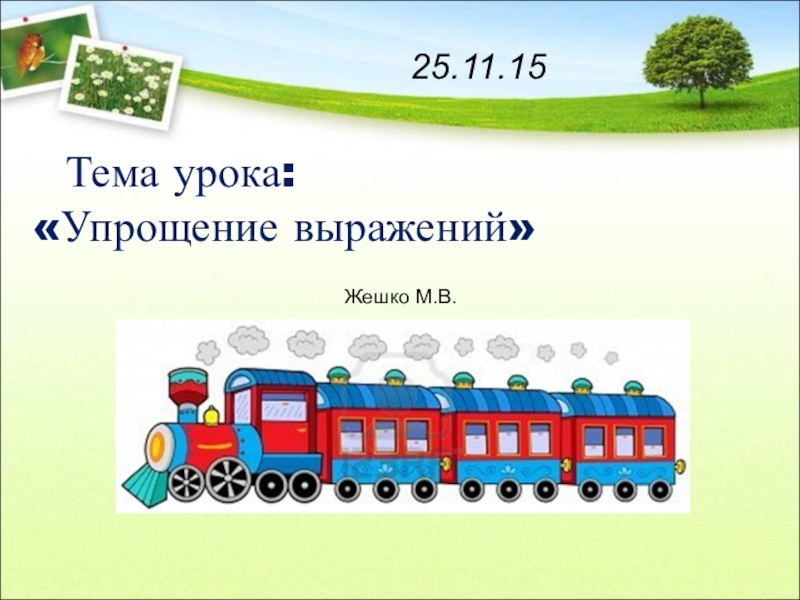 25.11.15

Тема урока:
«Упрощение выражений»

Жешко М.В.